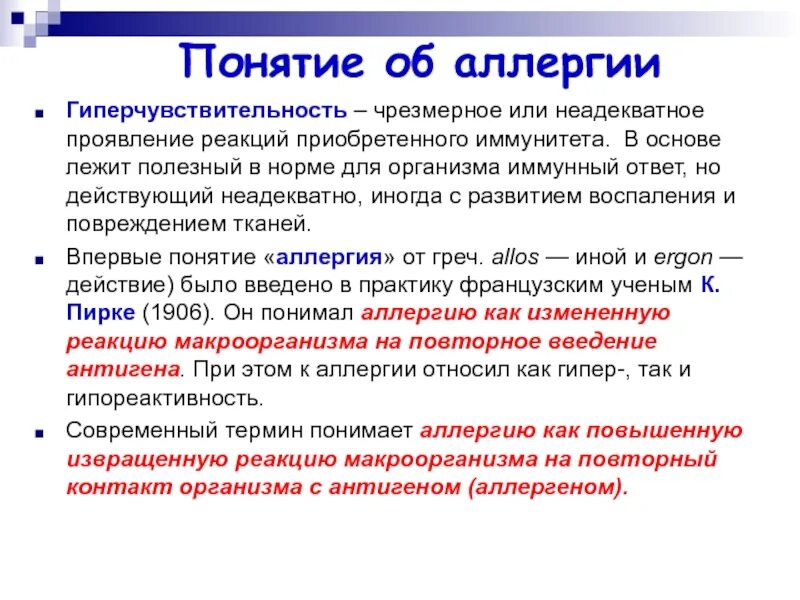 Понятие об аллергии

Гиперчувствительность – чрезмерное или неадекватное проявление реакций приобретенного иммунитета.  В основе лежит полезный в норме для организма иммунный ответ, но действующий неадекватно, иногда с развитием воспаления и повреждением тканей.

Впервые понятие «аллергия» от греч. allos — иной и ergon — действие) было введено в практику французским ученым К. Пирке (1906). Он понимал аллергию как измененную реакцию макроорганизма на повторное введение антигена. При этом к аллергии относил как гипер-, так и гипореактивность.

Современный термин понимает аллергию как повышенную извращенную реакцию макроорганизма на повторный контакт организма с антигеном (аллергеном).